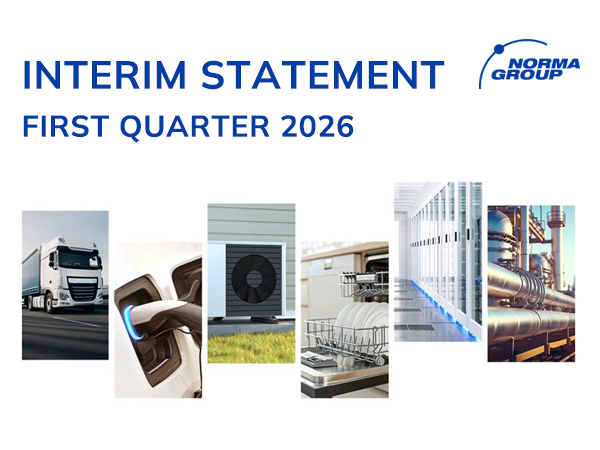 INTERIM STATEMENT
FIRST QUARTER 2026

NORMA GROUP